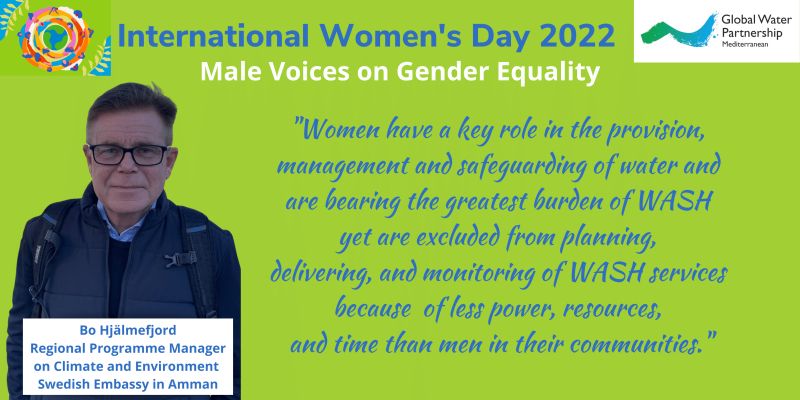 International Women's Day 2022
Male Voices on Gender Equality

Global Water Partnership
Mediterranean

"Women have a key role in the provision, management and safeguarding of water and are bearing the greatest burden of WASH yet are excluded from planning, delivering, and monitoring of WASH services because of less power, resources, and time than men in their communities."

Bo Hjälmefjord
Regional Programme Manager on Climate and Environment
Swedish Embassy in Amman